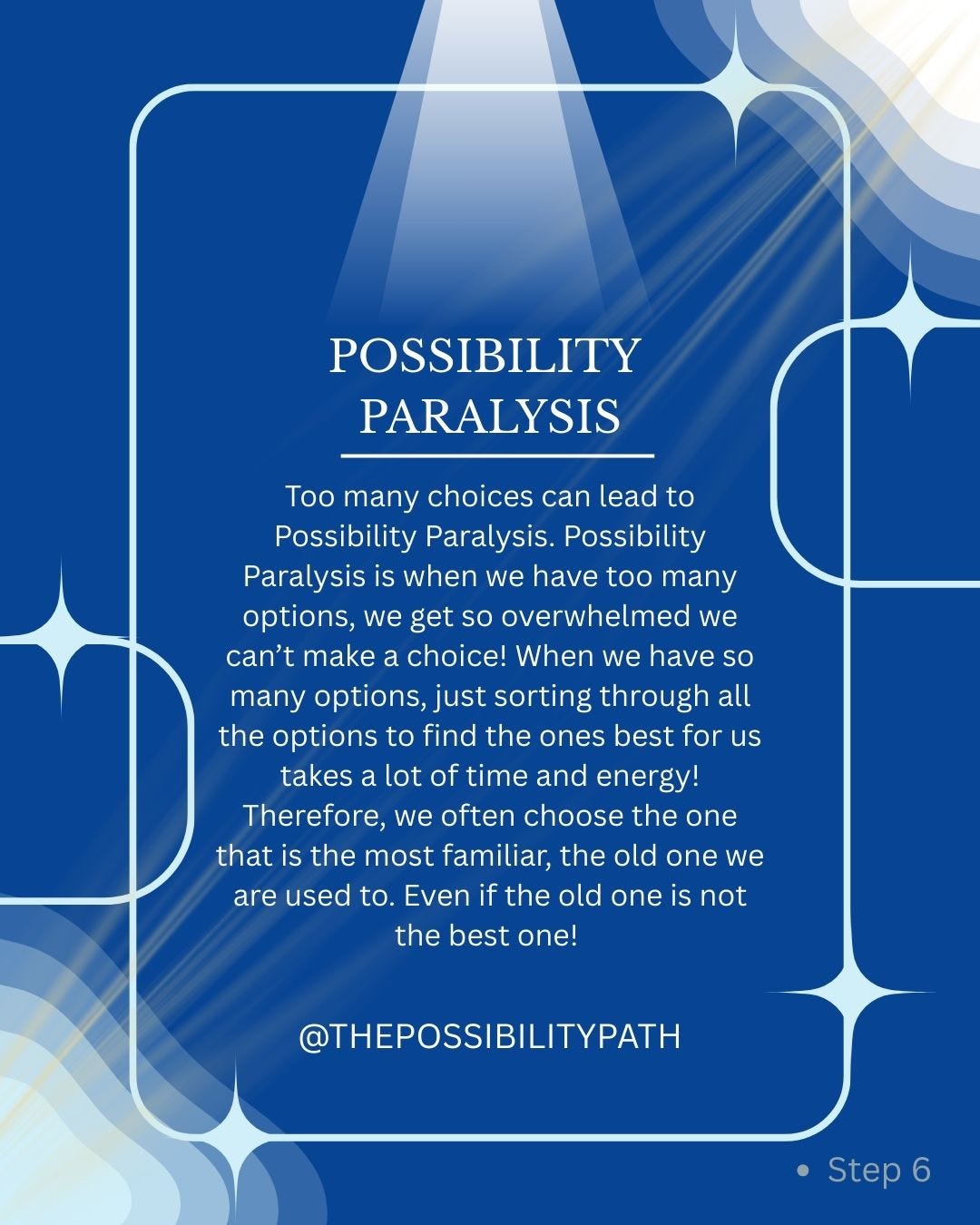 POSSIBILITY PARALYSIS

Too many choices can lead to Possibility Paralysis. Possibility Paralysis is when we have too many options, we get so overwhelmed we can't make a choice! When we have so many options, just sorting through all the options to find the ones best for us takes a lot of time and energy! Therefore, we often choose the one that is the most familiar, the old one we are used to. Even if the old one is not the best one!

@THEPOSSIBILITYPATH

• Step 6